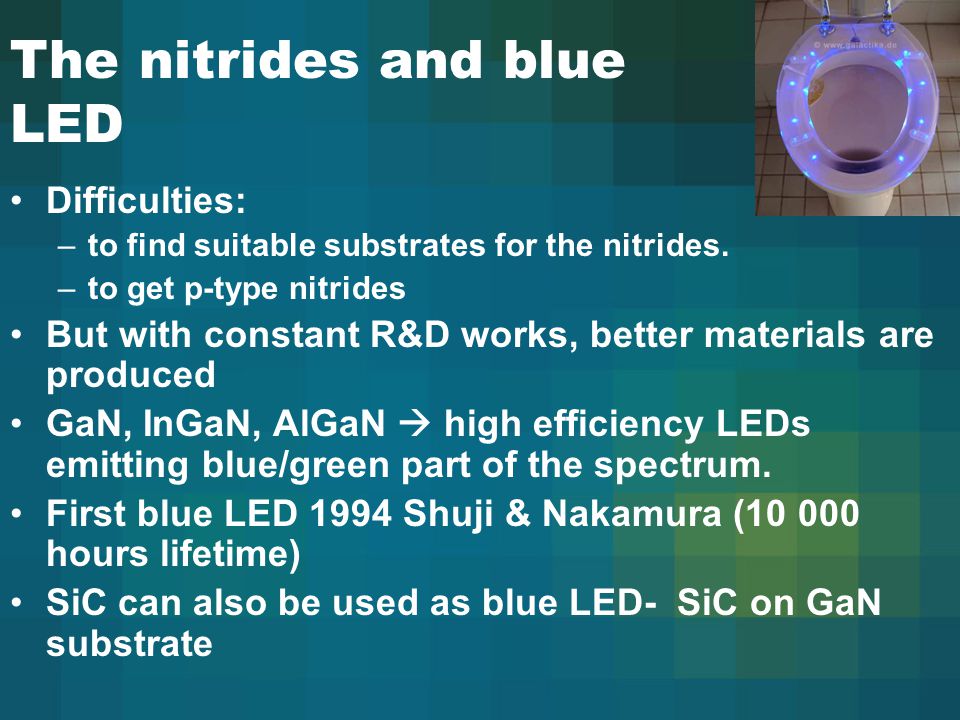 The nitrides and blue LED

© www.galactika.de

• Difficulties:
– to find suitable substrates for the nitrides.
– to get p-type nitrides
• But with constant R&D works, better materials are produced
• GaN, InGaN, AlGaN → high efficiency LEDs emitting blue/green part of the spectrum.
• First blue LED 1994 Shuji & Nakamura (10 000 hours lifetime)
• SiC can also be used as blue LED- SiC on GaN substrate